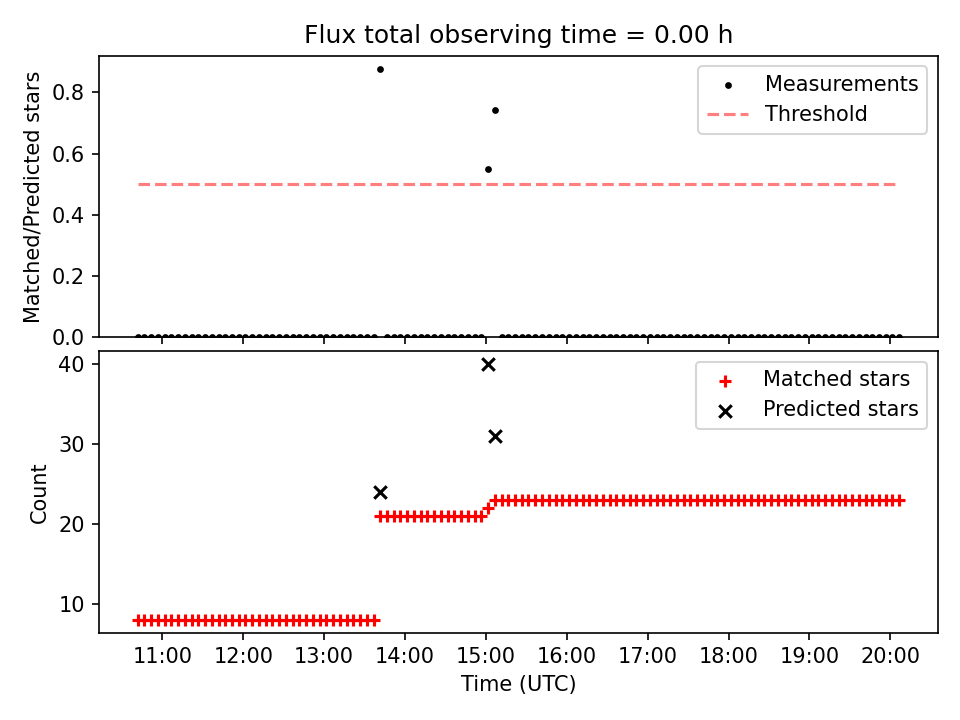 Flux total observing time = 0.00 h

Matched/Predicted stars

0.8
0.6
0.4
0.2
0.0

Measurements
Threshold

Count

40
30
20
10

Matched stars
Predicted stars

11:00 12:00 13:00 14:00 15:00 16:00 17:00 18:00 19:00 20:00
Time (UTC)